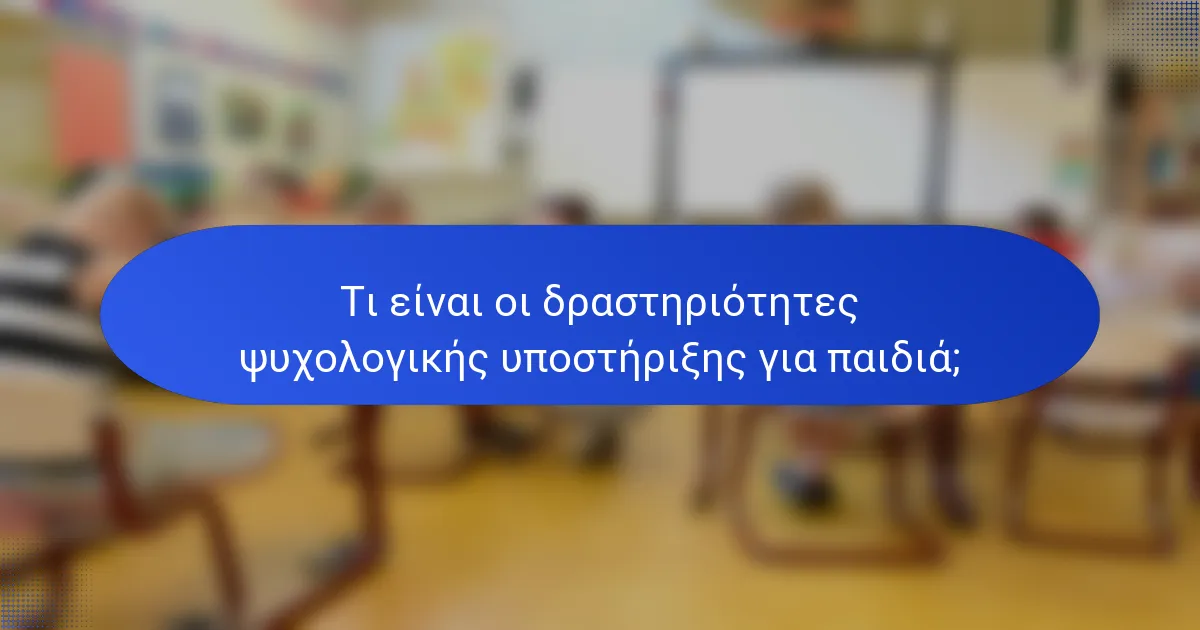 Τι είναι οι δραστηριότητες ψυχολογικής υποστήριξης για παιδιά;